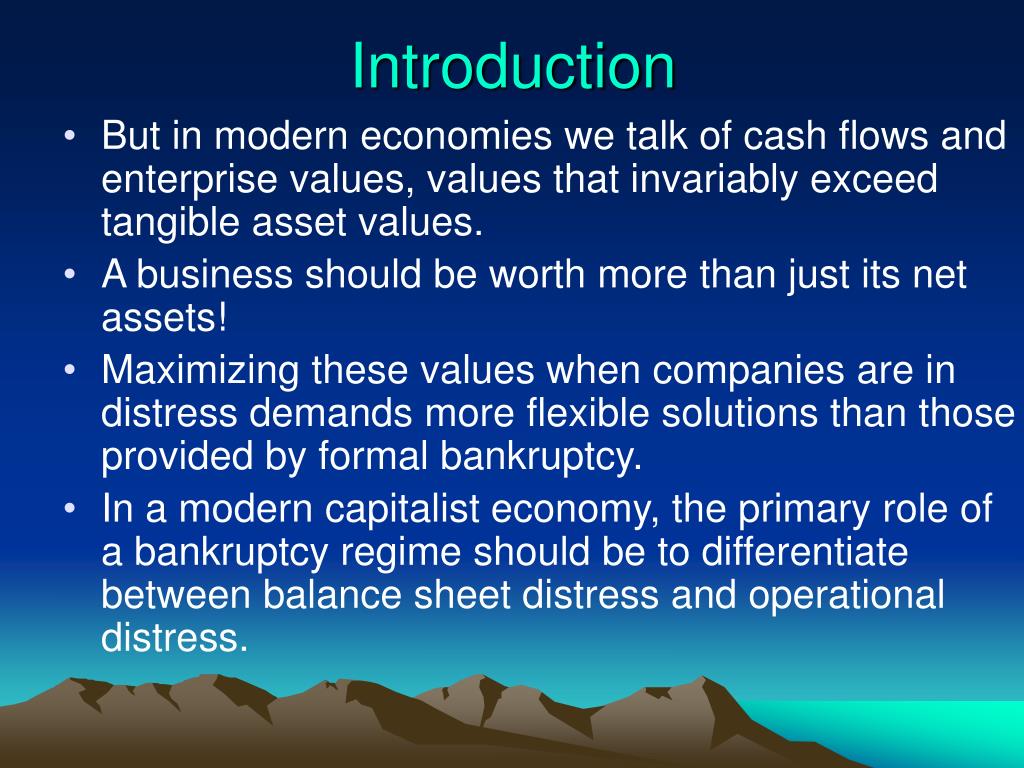 Introduction

• But in modern economies we talk of cash flows and enterprise values, values that invariably exceed tangible asset values.
• A business should be worth more than just its net assets!
• Maximizing these values when companies are in distress demands more flexible solutions than those provided by formal bankruptcy.
• In a modern capitalist economy, the primary role of a bankruptcy regime should be to differentiate between balance sheet distress and operational distress.